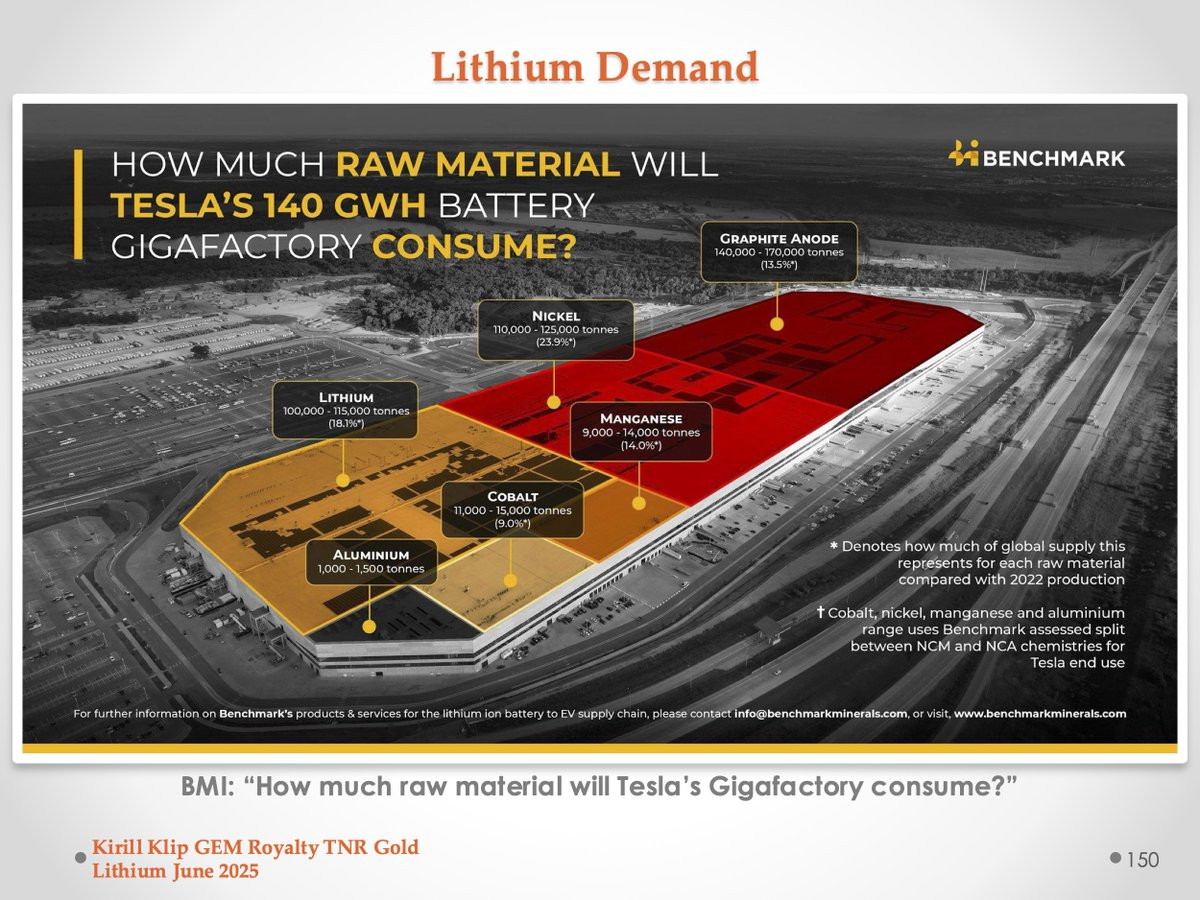 Lithium Demand

HOW MUCH RAW MATERIAL WILL TESLA'S 140 GWH BATTERY GIGAFACTORY CONSUME?

BENCHMARK

GRAPHITE ANODE
140,000 - 170,000 tonnes
(13.5%*)

NICKEL
110,000 - 125,000 tonnes
(23.9%*)

LITHIUM
100,000 - 115,000 tonnes
(18.1%*)

MANGANESE
9,000 - 14,000 tonnes
(14.0%*)

COBALT
11,000 - 15,000 tonnes
(9.0%*)

ALUMINIUM
1,000 - 1,500 tonnes

* Denotes how much of global supply this represents for each raw material compared with 2022 production

† Cobalt, nickel, manganese and aluminium range uses Benchmark assessed split between NCM and NCA chemistries for Tesla end use

For further information on Benchmark's products & services for the lithium ion battery to EV supply chain, please contact info@benchmarkminerals.com, or visit, www.benchmarkminerals.com

BMI: "How much raw material will Tesla's Gigafactory consume?"

Kirill Klip GEM Royalty TNR Gold
Lithium June 2025

150